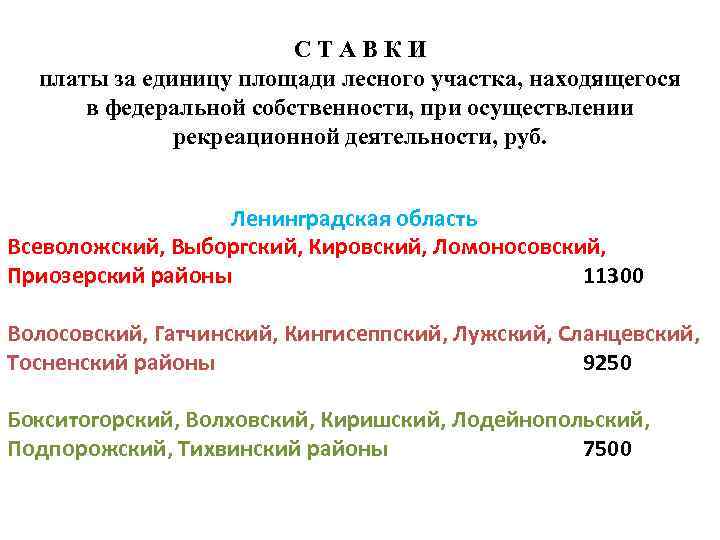 С Т А В К И
платы за единицу площади лесного участка, находящегося в федеральной собственности, при осуществлении рекреационной деятельности, руб.

Ленинградская область
Всеволожский, Выборгский, Кировский, Ломоносовский, Приозерский районы 11300

Волосовский, Гатчинский, Кингисеппский, Лужский, Сланцевский, Тосненский районы 9250

Бокситогорский, Волховский, Киришский, Лодейнопольский, Подпорожский, Тихвинский районы 7500